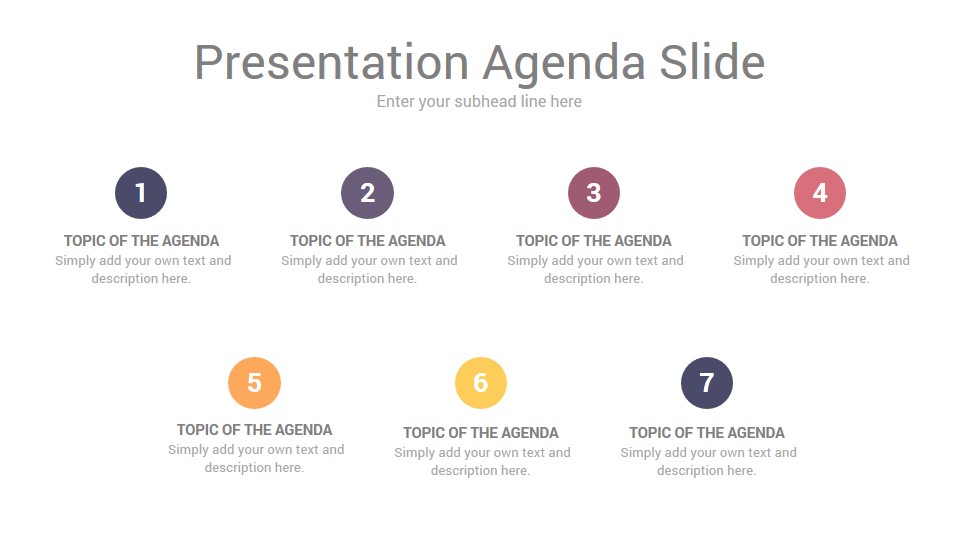 Presentation Agenda Slide
Enter your subhead line here

1
TOPIC OF THE AGENDA
Simply add your own text and description here.

2
TOPIC OF THE AGENDA
Simply add your own text and description here.

3
TOPIC OF THE AGENDA
Simply add your own text and description here.

4
TOPIC OF THE AGENDA
Simply add your own text and description here.

5
TOPIC OF THE AGENDA
Simply add your own text and description here.

6
TOPIC OF THE AGENDA
Simply add your own text and description here.

7
TOPIC OF THE AGENDA
Simply add your own text and description here.